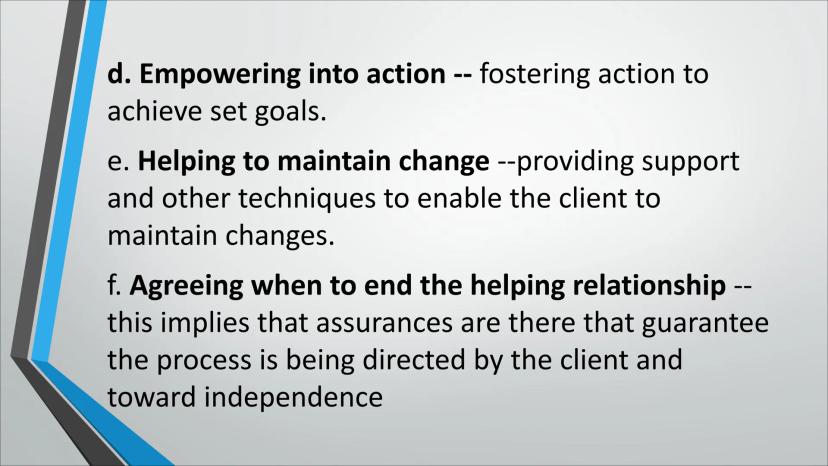 d. Empowering into action -- fostering action to achieve set goals.

e. Helping to maintain change --providing support and other techniques to enable the client to maintain changes.

f. Agreeing when to end the helping relationship -- this implies that assurances are there that guarantee the process is being directed by the client and toward independence